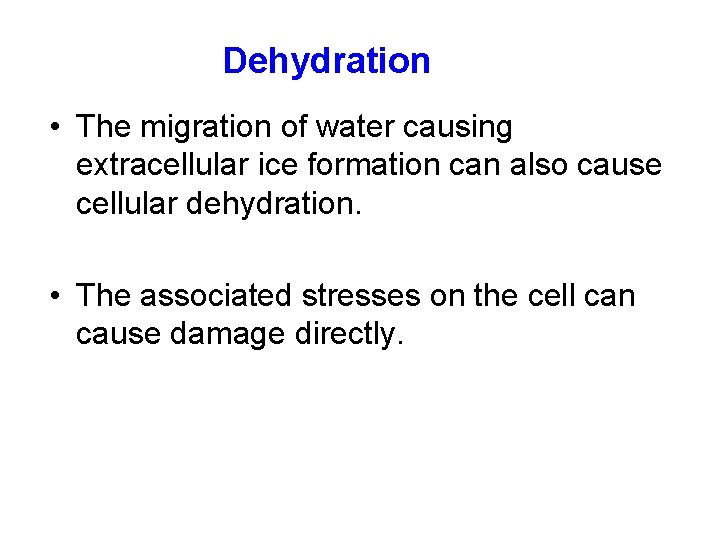 Dehydration

• The migration of water causing extracellular ice formation can also cause cellular dehydration.

• The associated stresses on the cell can cause damage directly.